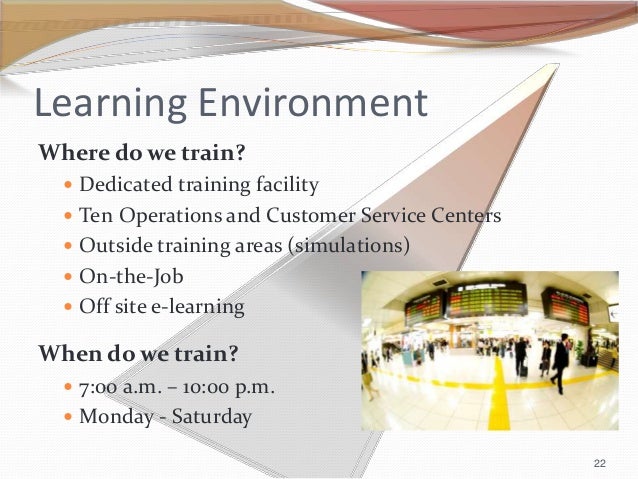 Learning Environment

Where do we train?

- Dedicated training facility
- Ten Operations and Customer Service Centers
- Outside training areas (simulations)
- On-the-Job
- Off site e-learning

When do we train?

- 7:00 a.m. – 10:00 p.m.
- Monday - Saturday

22